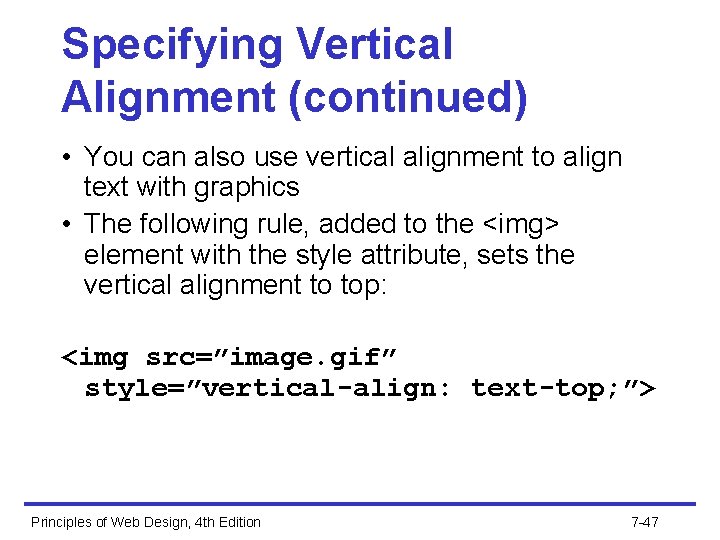 Specifying Vertical Alignment (continued)

• You can also use vertical alignment to align text with graphics

• The following rule, added to the <img> element with the style attribute, sets the vertical alignment to top:

<img src=”image.gif”
style=”vertical-align: text-top;”>

Principles of Web Design, 4th Edition

7-47